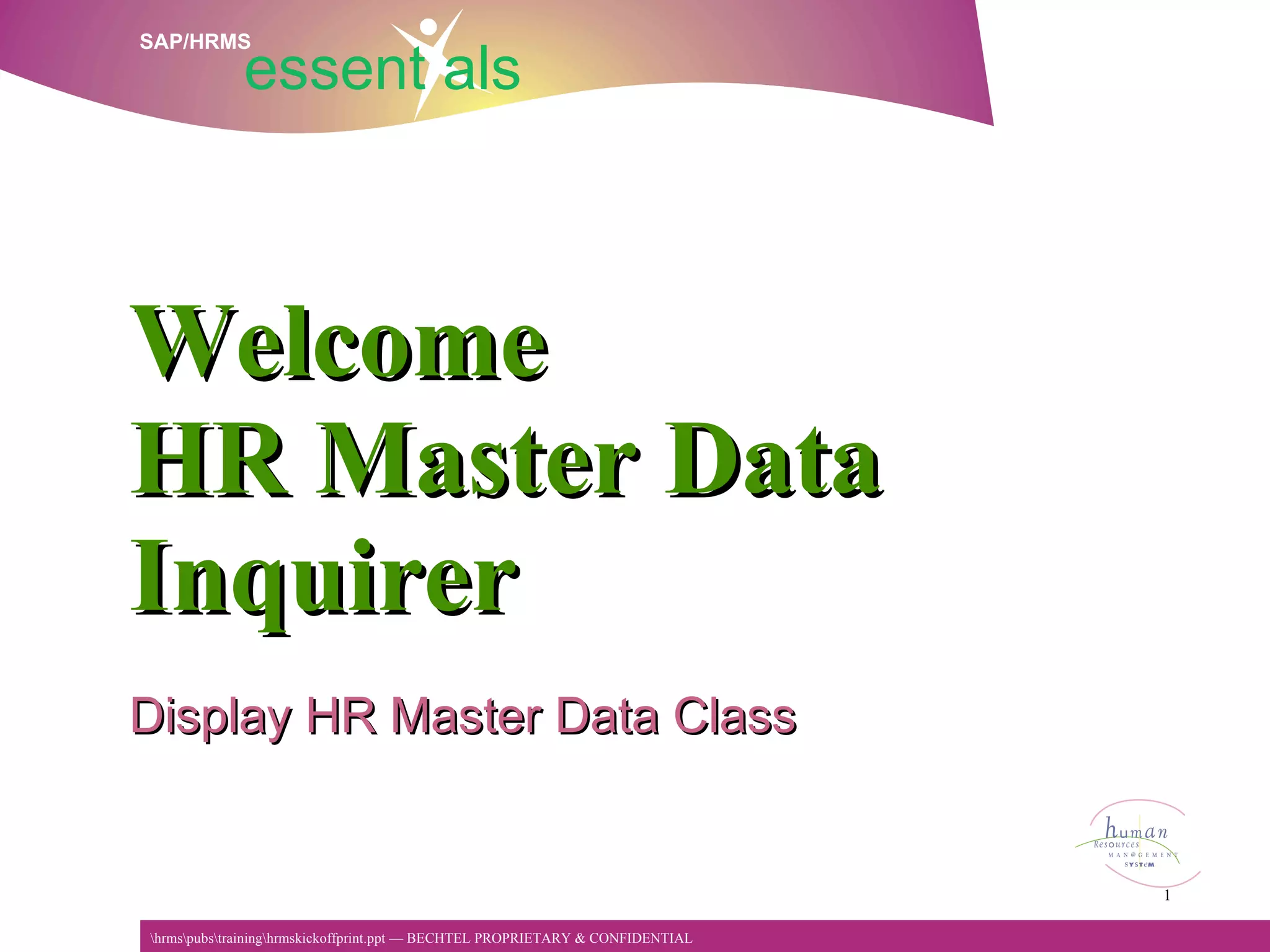 SAP/HRMS
essentials

Welcome
HR Master Data Inquirer

Display HR Master Data Class

human Resources MAN@GEMENT SYSTeM

1

\hrms\pubs\training\hrmskickoffprint.ppt — BECHTEL PROPRIETARY & CONFIDENTIAL